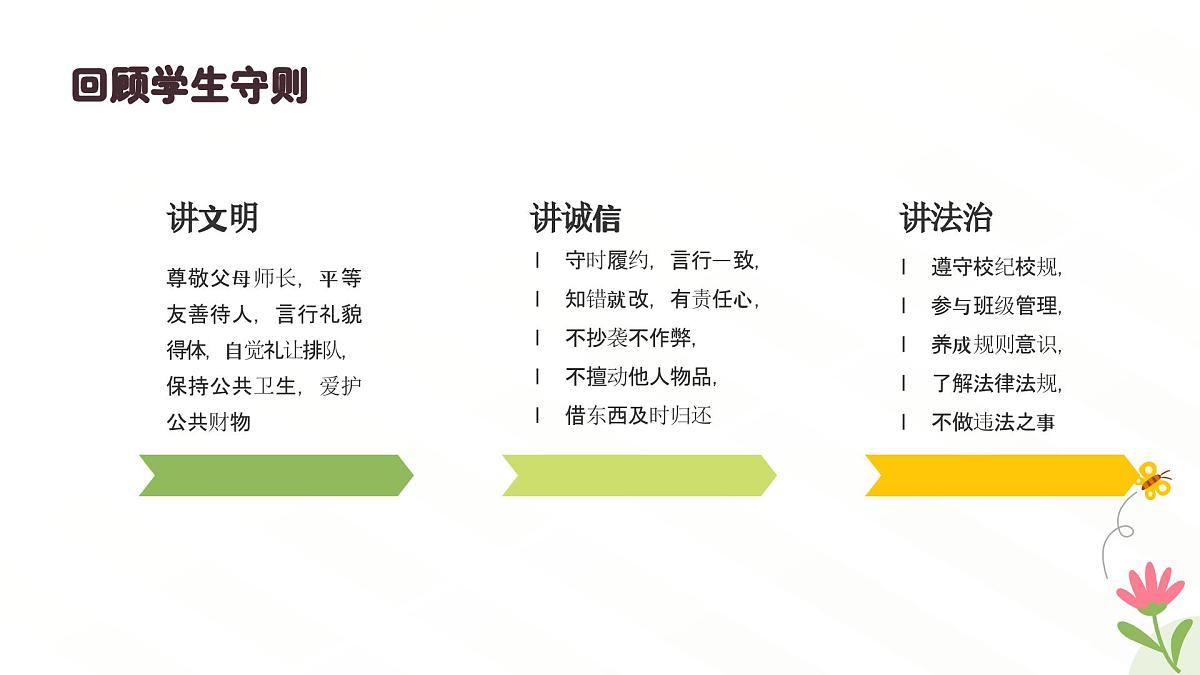 回顾学生守则

讲文明

尊敬父母师长，平等友善待人，言行礼貌得体，自觉礼让排队，保持公共卫生，爱护公共财物

讲诚信

l 守时履约，言行一致，
l 知错就改，有责任心，
l 不抄袭不作弊，
l 不擅动他人物品，
l 借东西及时归还

讲法治

l 遵守校纪校规，
l 参与班级管理，
l 养成规则意识，
l 了解法律法规，
l 不做违法之事